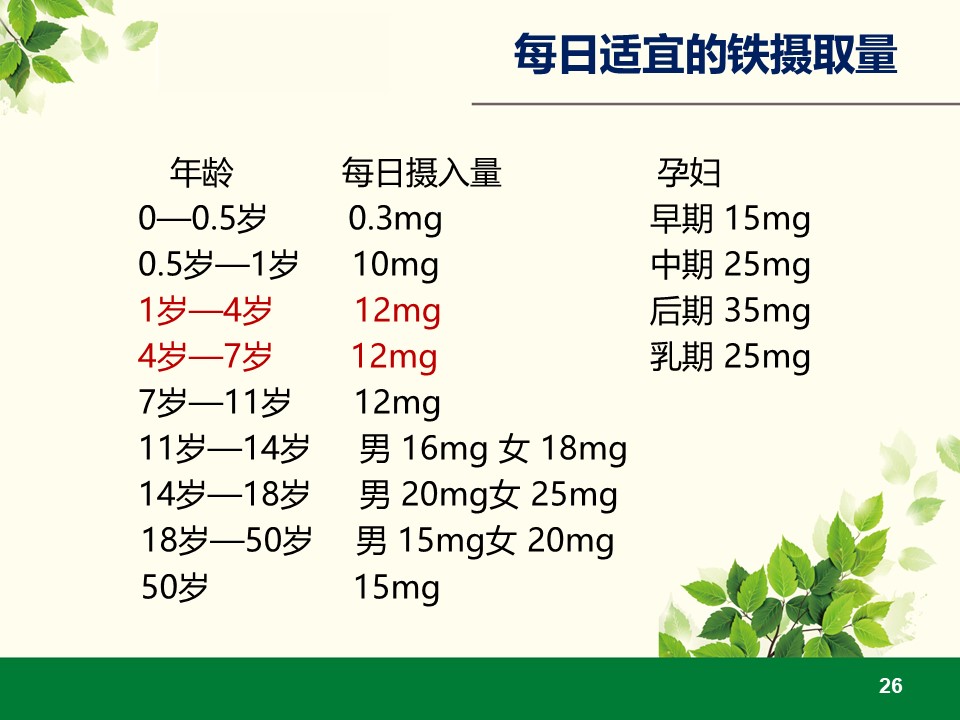 每日适宜的铁摄取量

| 年龄 | 每日摄入量 | 孕妇 |
|---|---|---|
| 0—0.5岁 | 0.3mg | 早期 15mg |
| 0.5岁—1岁 | 10mg | 中期 25mg |
| 1岁—4岁 | 12mg | 后期 35mg |
| 4岁—7岁 | 12mg | 乳期 25mg |
| 7岁—11岁 | 12mg | |
| 11岁—14岁 | 男 16mg 女 18mg | |
| 14岁—18岁 | 男 20mg女 25mg | |
| 18岁—50岁 | 男 15mg女 20mg | |
| 50岁 | 15mg | |

26